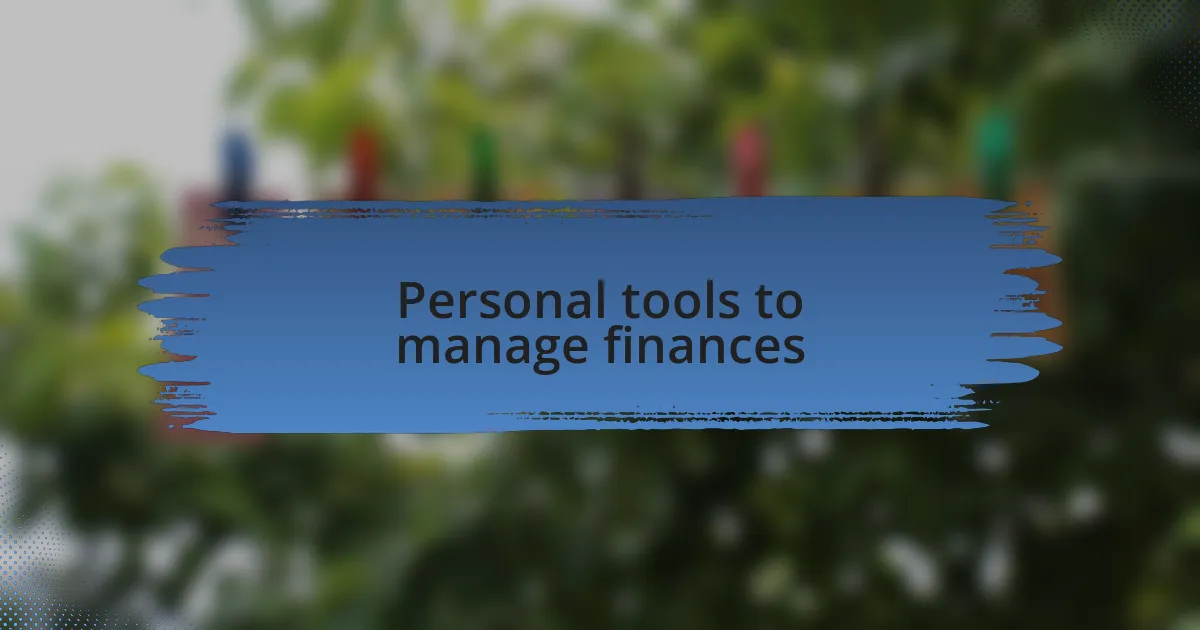 Personal tools to manage finances